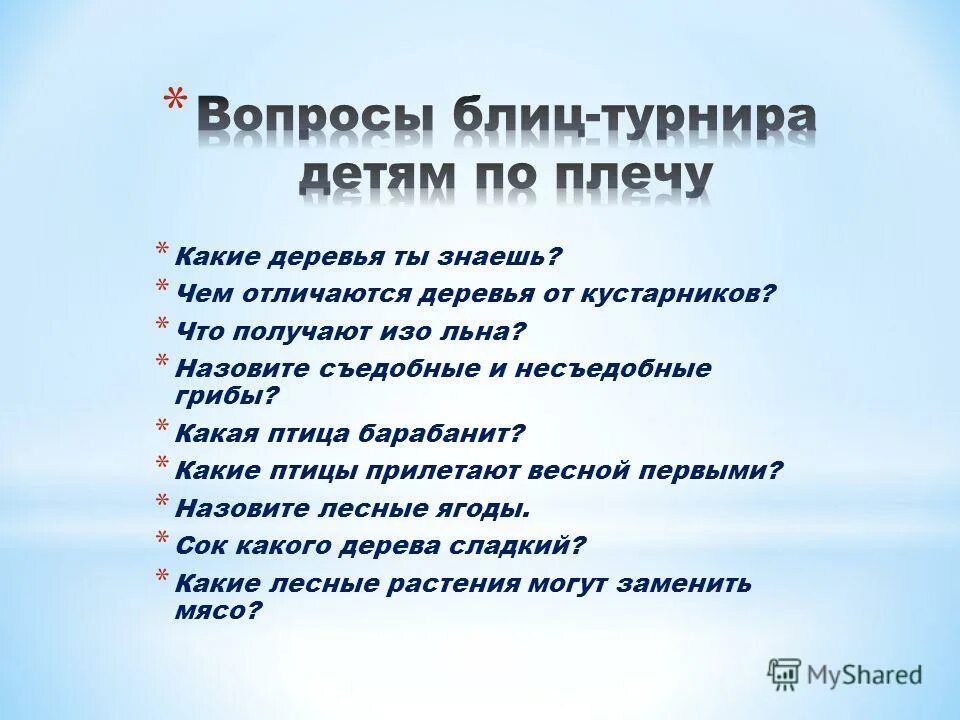 * Вопросы блиц-турнира детям по плечу

* Какие деревья ты знаешь?
* Чем отличаются деревья от кустарников?
* Что получают изо льна?
* Назовите съедобные и несъедобные грибы?
* Какая птица барабанит?
* Какие птицы прилетают весной первыми?
* Назовите лесные ягоды.
* Сок какого дерева сладкий?
* Какие лесные растения могут заменить мясо?

MyShared